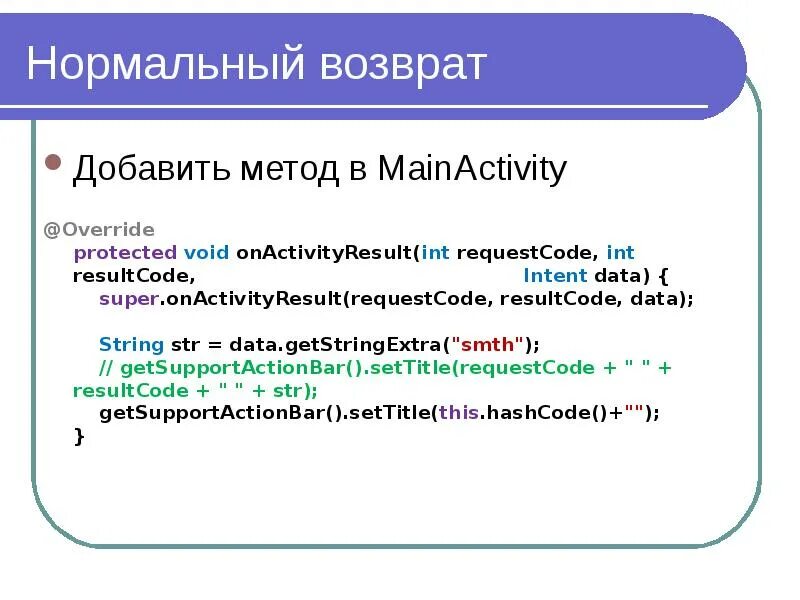 Нормальный возврат

Добавить метод в MainActivity

@Override
protected void onActivityResult(int requestCode, int resultCode, Intent data) {
super.onActivityResult(requestCode, resultCode, data);

String str = data.getStringExtra("smth");
// getSupportActionBar().setTitle(requestCode + " " + resultCode + " " + str);
getSupportActionBar().setTitle(this.hashCode()+"");
}